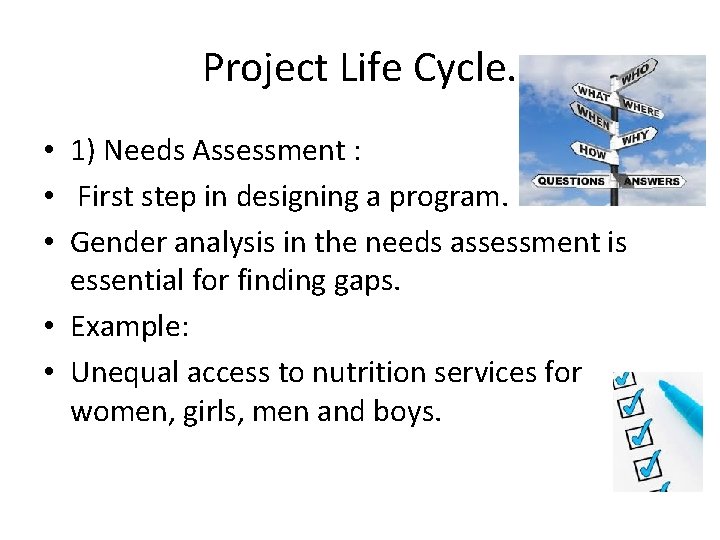 Project Life Cycle.

WHO
WHAT
WHERE
WHEN
WHY
HOW
QUESTIONS
ANSWERS

• 1) Needs Assessment :
• First step in designing a program.
• Gender analysis in the needs assessment is essential for finding gaps.
• Example:
• Unequal access to nutrition services for women, girls, men and boys.